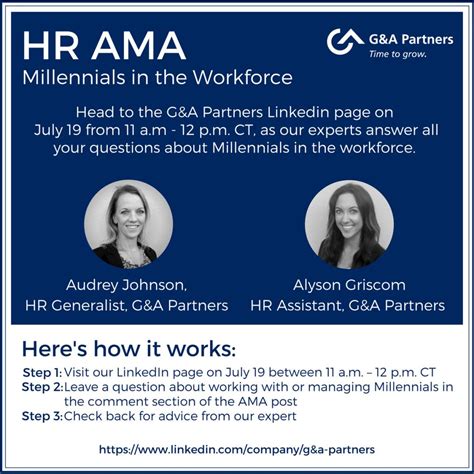 HR AMA
Millennials in the Workforce

G&A Partners
Time to grow.

Head to the G&A Partners Linkedin page on July 19 from 11 a.m - 12 p.m. CT, as our experts answer all your questions about Millennials in the workforce.

Audrey Johnson,
HR Generalist, G&A Partners

Alyson Griscom
HR Assistant, G&A Partners

Here's how it works:

Step 1: Visit our LinkedIn page on July 19 between 11 a.m. – 12 p.m. CT
Step 2: Leave a question about working with or managing Millennials in the comment section of the AMA post
Step 3: Check back for advice from our expert

https://www.linkedin.com/company/g&a-partners